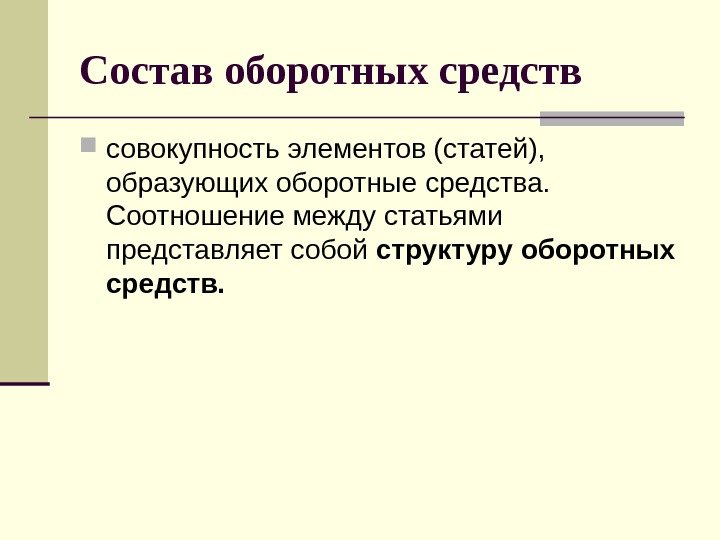 Состав оборотных средств

совокупность элементов (статей), образующих оборотные средства. Соотношение между статьями представляет собой структуру оборотных средств.